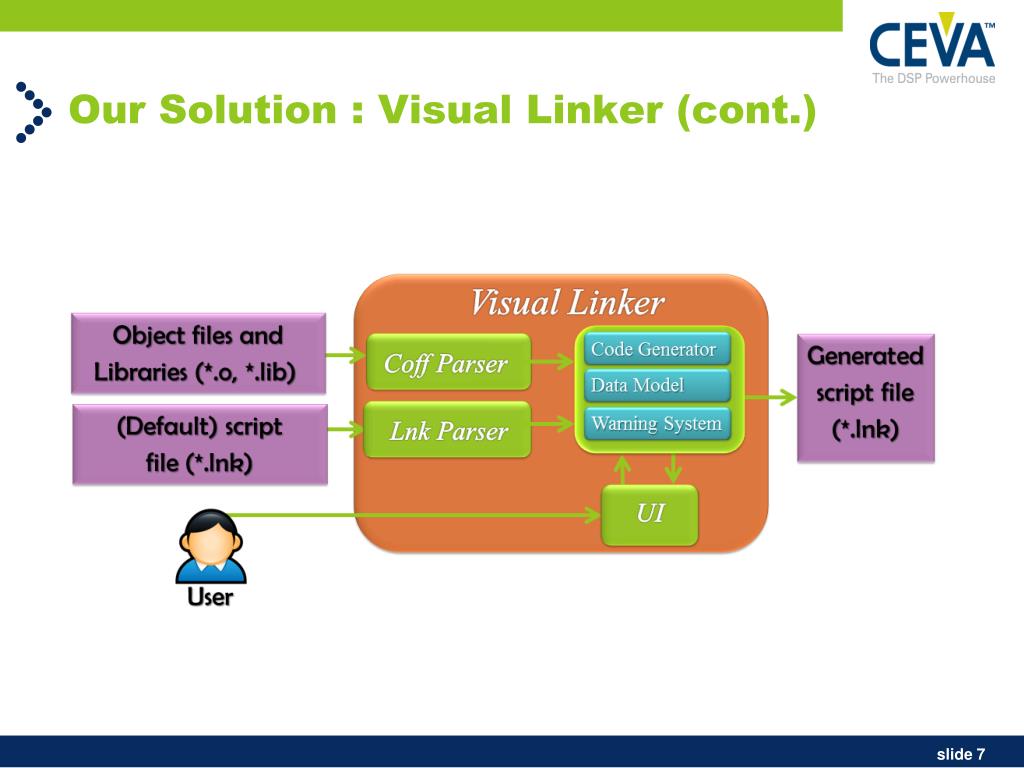 CEVA™
The DSP Powerhouse

Our Solution : Visual Linker (cont.)

Object files and Libraries (*.o, *.lib)

(Default) script file (*.lnk)

Visual Linker

Coff Parser

Lnk Parser

Code Generator

Data Model

Warning System

UI

Generated script file (*.lnk)

User

slide 7